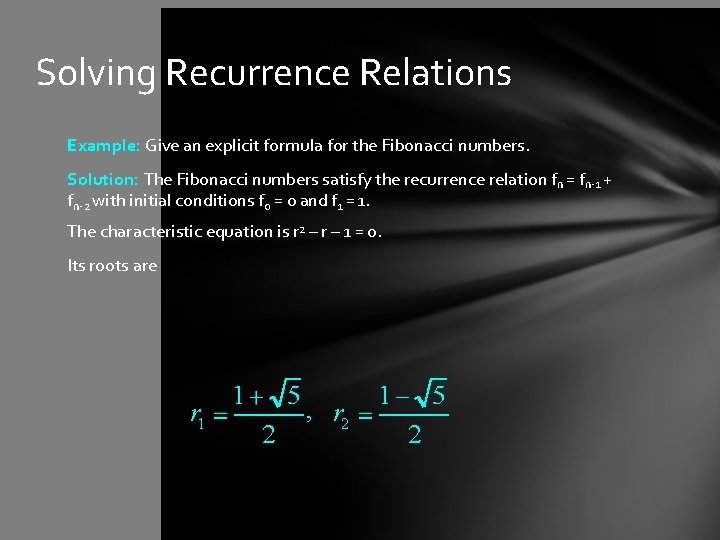 Solving Recurrence Relations

Example: Give an explicit formula for the Fibonacci numbers.

Solution: The Fibonacci numbers satisfy the recurrence relation $f_n = f_{n-1} + f_{n-2}$ with initial conditions $f_0 = 0$ and $f_1 = 1$.

The characteristic equation is $r^2 - r - 1 = 0$.

Its roots are

$r_1 = \frac{1+\sqrt{5}}{2}, \quad r_2 = \frac{1-\sqrt{5}}{2}$